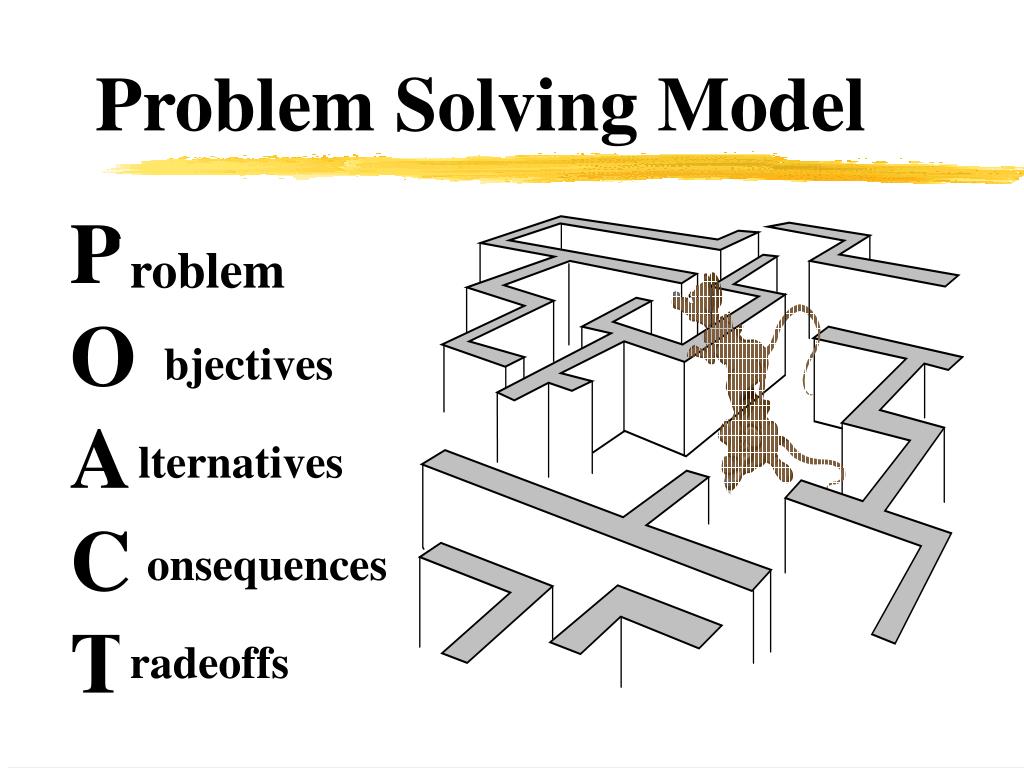 Problem Solving Model

Problem
Objectives
Alternatives
Consequences
Tradeoffs